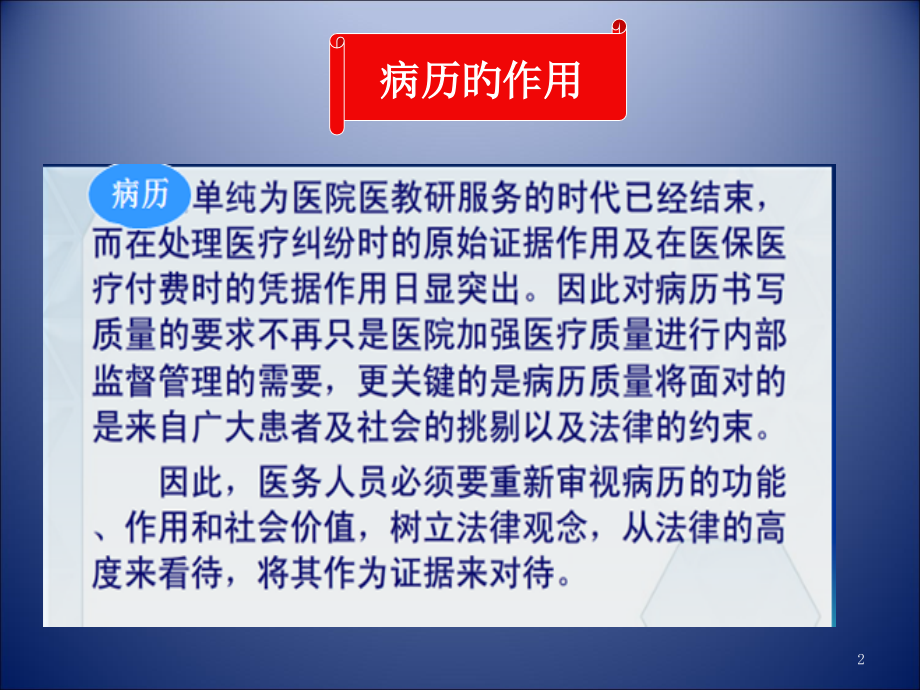 病历的作用

病历单纯为医院医教研服务的时代已经结束，而在处理医疗纠纷时的原始证据作用及在医保医疗付费时的凭据作用日显突出。因此对病历书写质量的要求不再只是医院加强医疗质量进行内部监督管理的需要，更关键的是病历质量将面对的是来自广大患者及社会的挑剔以及法律的约束。

因此，医务人员必须要重新审视病历的功能、作用和社会价值，树立法律观念，从法律的高度来看待，将其作为证据来对待。

2